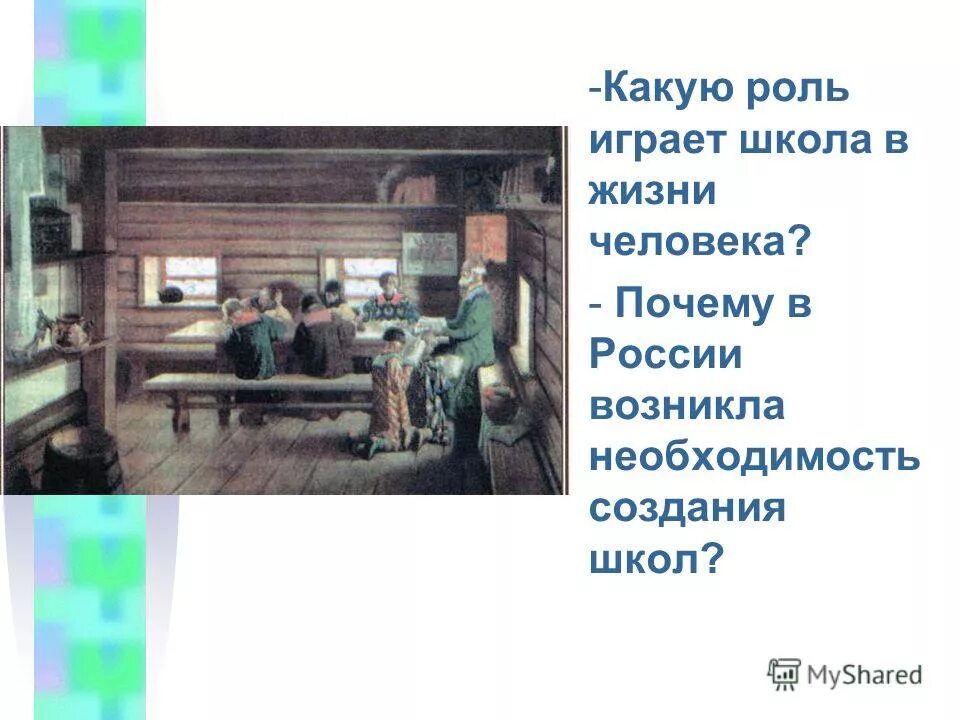 -Какую роль играет школа в жизни человека?

- Почему в России возникла необходимость создания школ?

MyShared